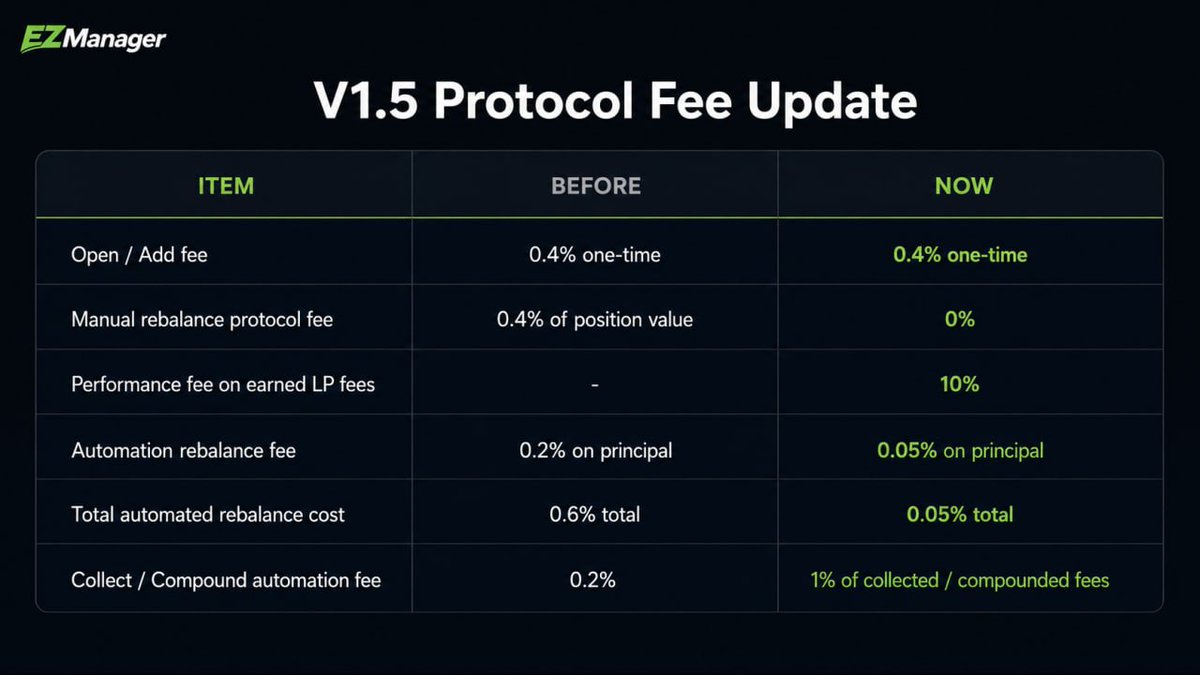 EZManager

V1.5 Protocol Fee Update

| ITEM | BEFORE | NOW |
|---|---|---|
| Open / Add fee | 0.4% one-time | 0.4% one-time |
| Manual rebalance protocol fee | 0.4% of position value | 0% |
| Performance fee on earned LP fees | - | 10% |
| Automation rebalance fee | 0.2% on principal | 0.05% on principal |
| Total automated rebalance cost | 0.6% total | 0.05% total |
| Collect / Compound automation fee | 0.2% | 1% of collected / compounded fees |